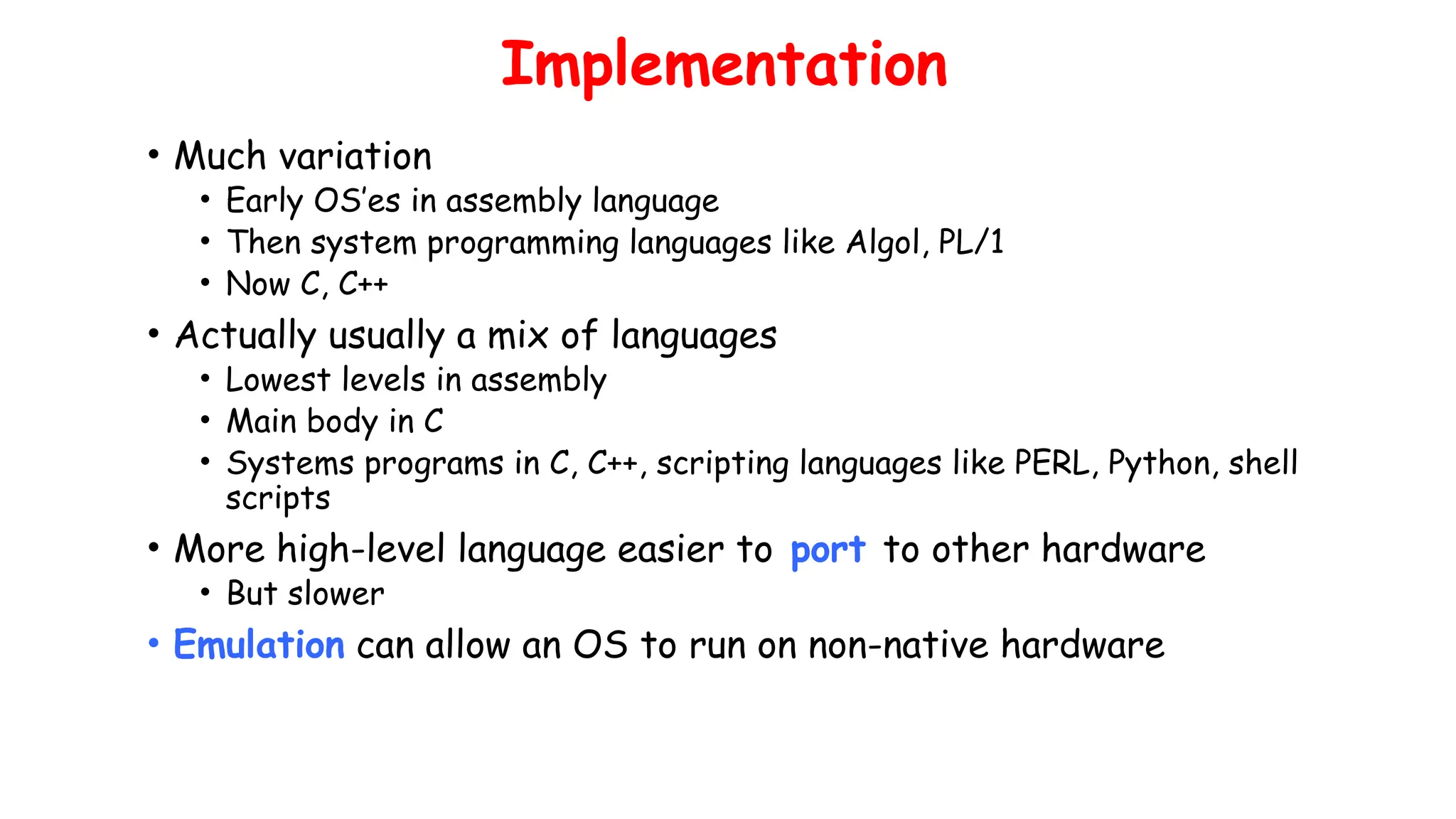 Implementation

• Much variation
  • Early OS'es in assembly language
  • Then system programming languages like Algol, PL/1
  • Now C, C++
• Actually usually a mix of languages
  • Lowest levels in assembly
  • Main body in C
  • Systems programs in C, C++, scripting languages like PERL, Python, shell scripts
• More high-level language easier to port to other hardware
  • But slower
• Emulation can allow an OS to run on non-native hardware